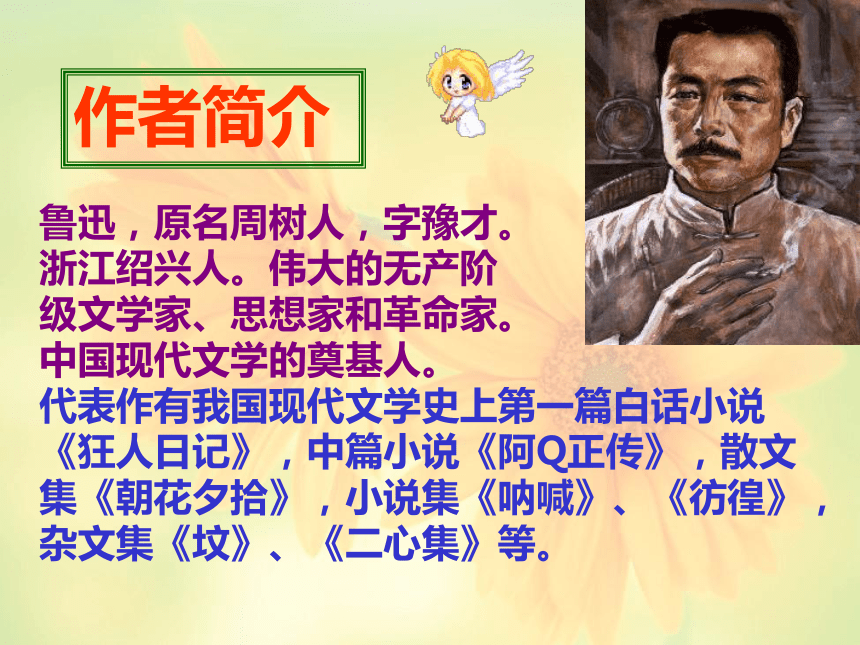 作者简介

鲁迅，原名周树人，字豫才。浙江绍兴人。伟大的无产阶级文学家、思想家和革命家。中国现代文学的奠基人。

代表作有我国现代文学史上第一篇白话小说《狂人日记》，中篇小说《阿Q正传》，散文集《朝花夕拾》，小说集《呐喊》、《彷徨》，杂文集《坟》、《二心集》等。